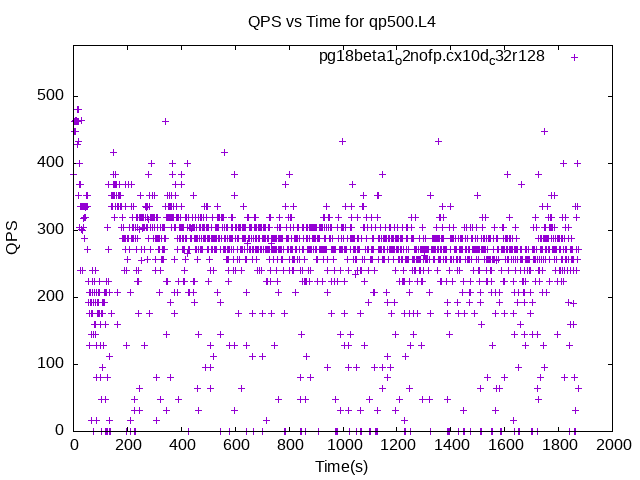 QPS vs Time for qp500.L4

pg18beta1$_o$2nofp.cx10d$_c$32r128

QPS

500
400
300
200
100
0

0 200 400 600 800 1000 1200 1400 1600 1800 2000

Time(s)